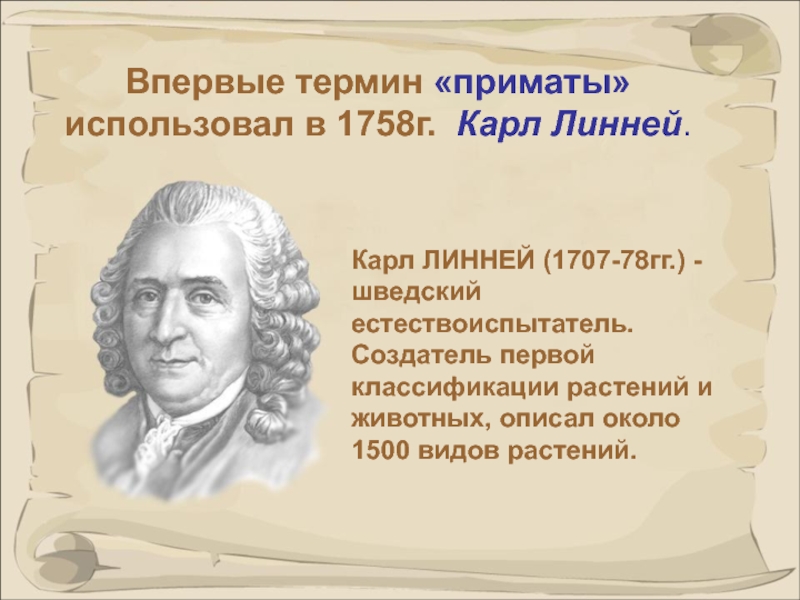 Впервые термин «приматы» использовал в 1758г.  Карл Линней.

Карл ЛИННЕЙ (1707-78гг.) - шведский естествоиспытатель. Создатель первой классификации растений и животных, описал около 1500 видов растений.